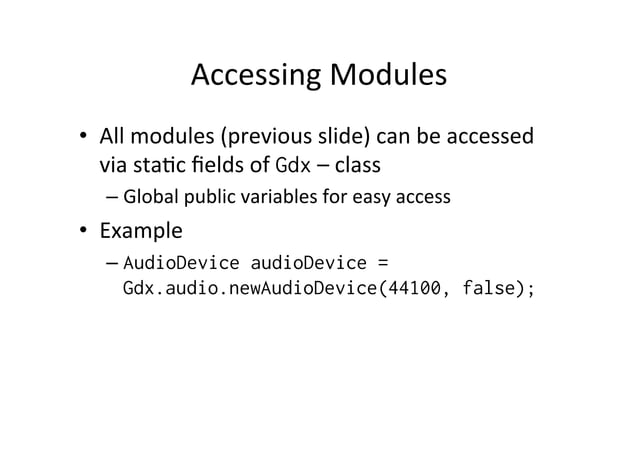 Accessing Modules

• All modules (previous slide) can be accessed via static fields of Gdx – class
– Global public variables for easy access

• Example
– AudioDevice audioDevice = Gdx.audio.newAudioDevice(44100, false);